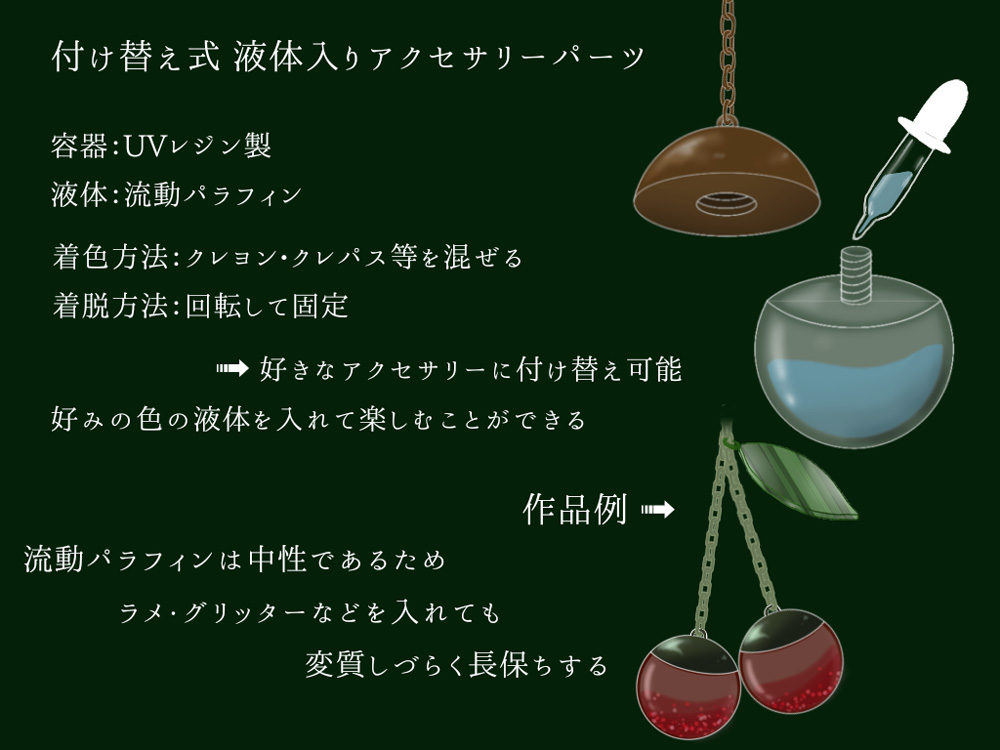 付け替え式 液体入りアクセサリーパーツ

容器:UVレジン製

液体:流動パラフィン

着色方法:クレヨン・クレパス等を混ぜる

着脱方法:回転して固定

➡ 好きなアクセサリーに付け替え可能

好みの色の液体を入れて楽しむことができる

作品例 ➡

流動パラフィンは中性であるため

ラメ・グリッターなどを入れても

変質しづらく長保ちする